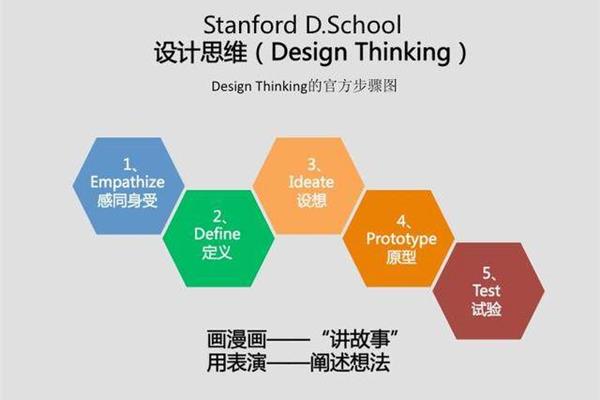 Stanford D.School
设计思维（Design Thinking）

Design Thinking的官方步骤图

1、
Empathize
感同身受

2、
Define
定义

3、
Ideate
设想

4、
Prototype
原型

5、
Test
试验

画漫画——“讲故事”
用表演——阐述想法